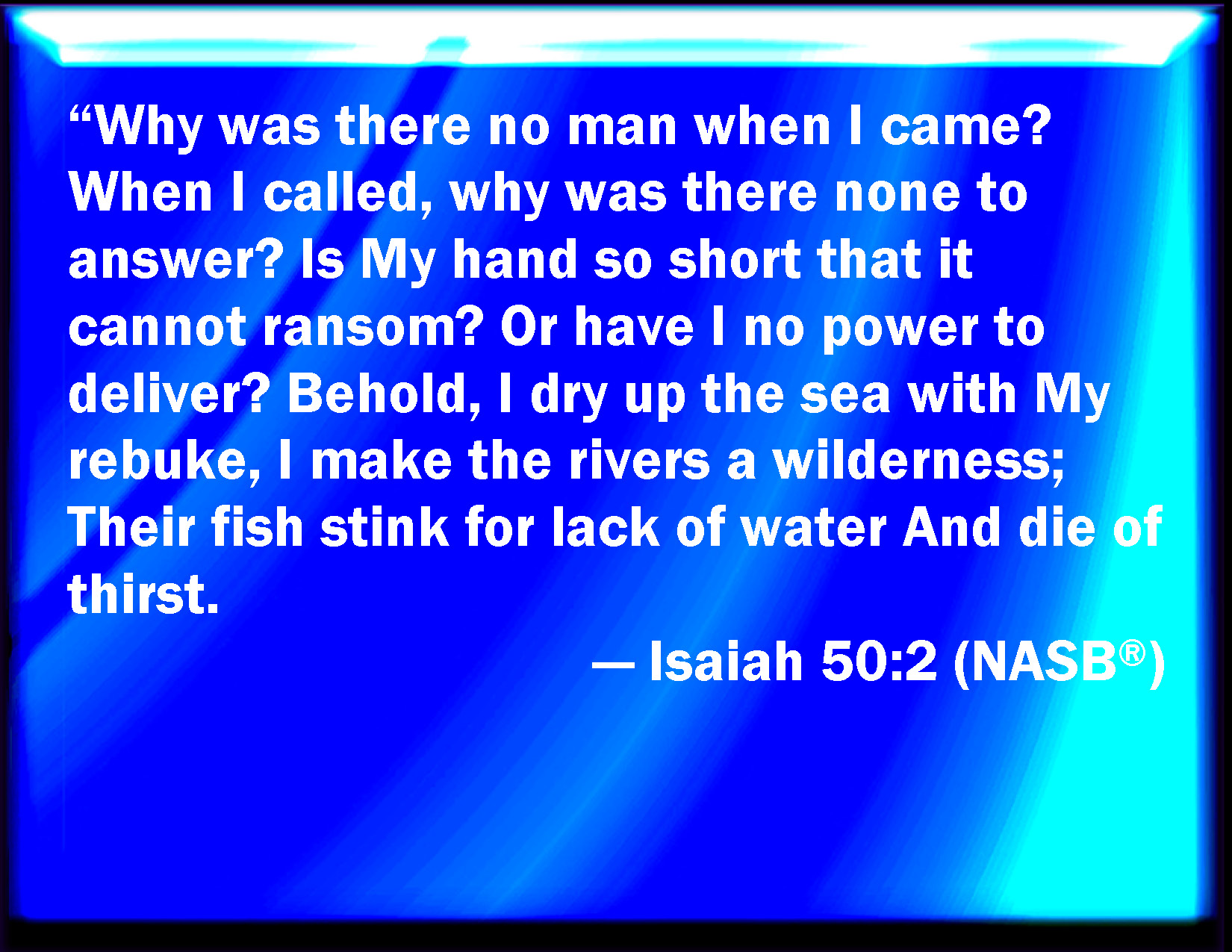 “Why was there no man when I came? When I called, why was there none to answer? Is My hand so short that it cannot ransom? Or have I no power to deliver? Behold, I dry up the sea with My rebuke, I make the rivers a wilderness; Their fish stink for lack of water And die of thirst.

— Isaiah 50:2 (NASB®)